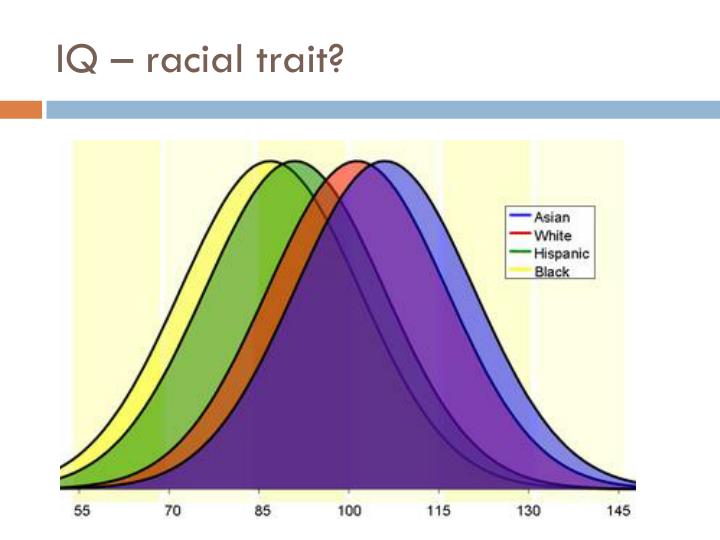 IQ – racial trait?

Asian
White
Hispanic
Black

55 70 85 100 115 130 145